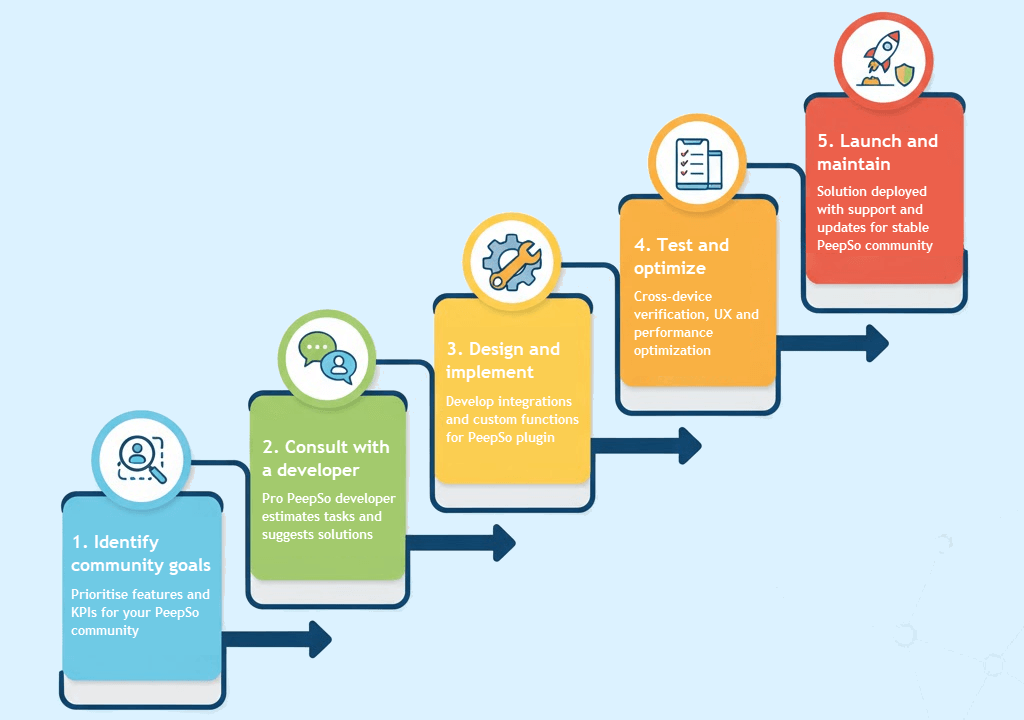 1. Identify community goals

Prioritise features and KPIs for your PeepSo community

2. Consult with a developer

Pro PeepSo developer estimates tasks and suggests solutions

3. Design and implement

Develop integrations and custom functions for PeepSo plugin

4. Test and optimize

Cross-device verification, UX and performance optimization

5. Launch and maintain

Solution deployed with support and updates for stable PeepSo community